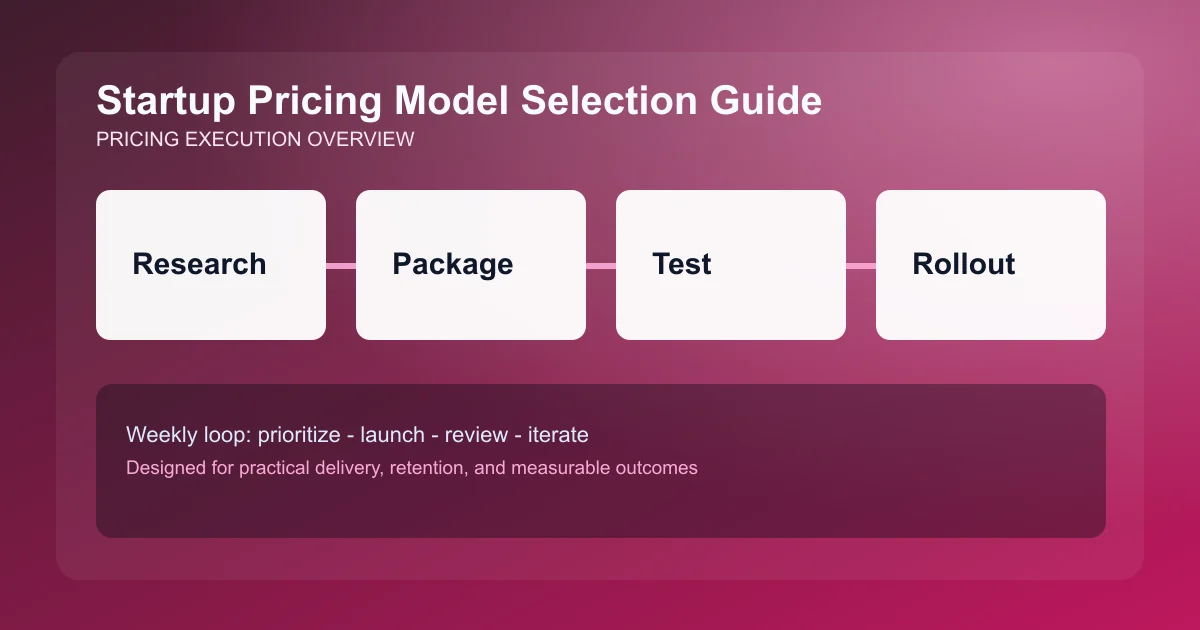 Startup Pricing Model Selection Guide
PRICING EXECUTION OVERVIEW

Research

Package

Test

Rollout

Weekly loop: prioritize - launch - review - iterate
Designed for practical delivery, retention, and measurable outcomes